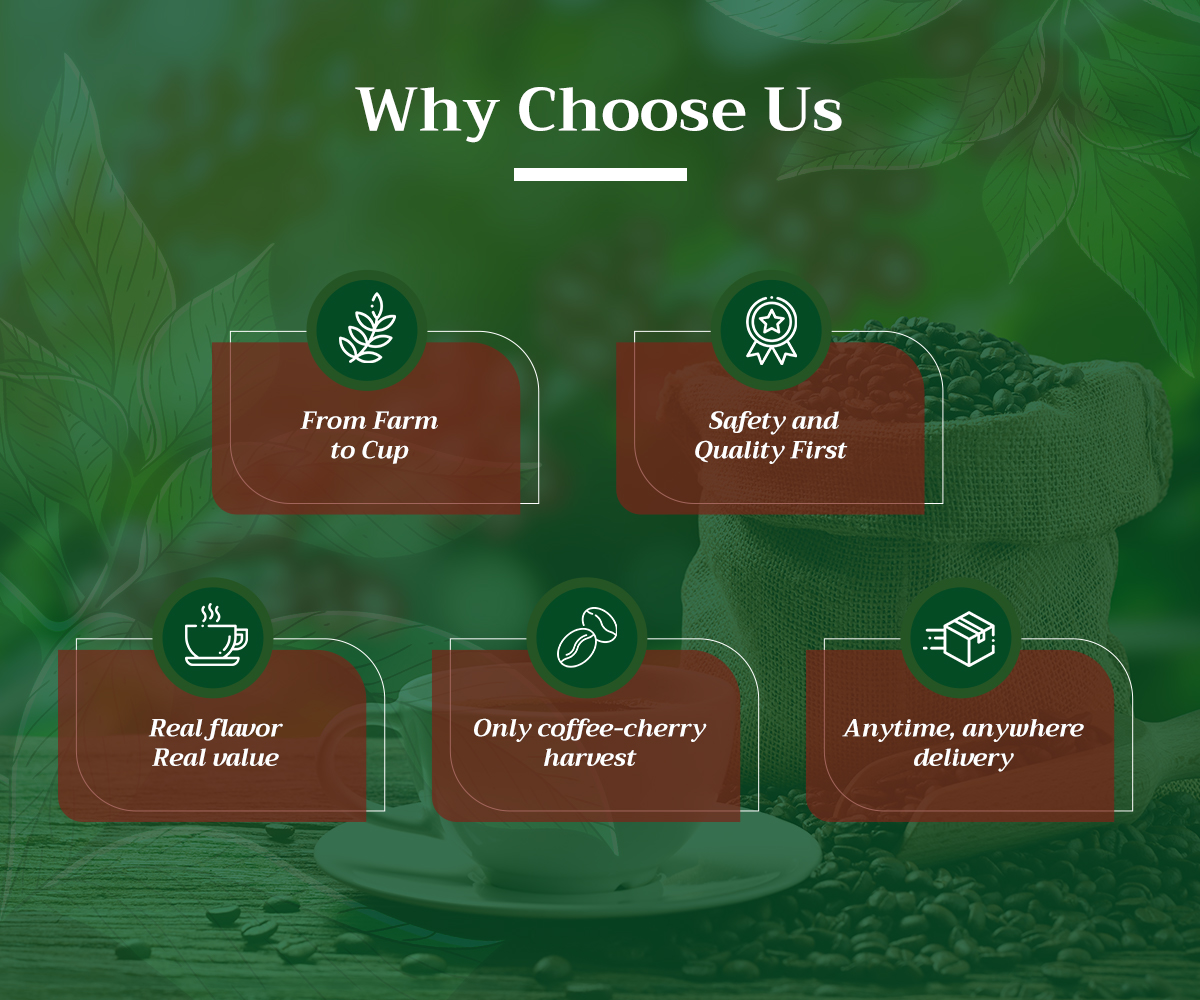 Why Choose Us

From Farm to Cup

Safety and Quality First

Real flavor Real value

Only coffee-cherry harvest

Anytime, anywhere delivery